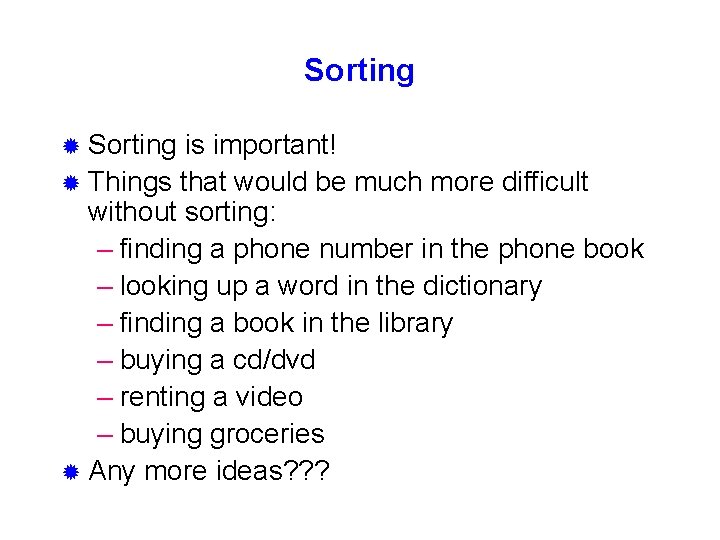 Sorting

Sorting is important!

Things that would be much more difficult without sorting:

– finding a phone number in the phone book
– looking up a word in the dictionary
– finding a book in the library
– buying a cd/dvd
– renting a video
– buying groceries

Any more ideas???